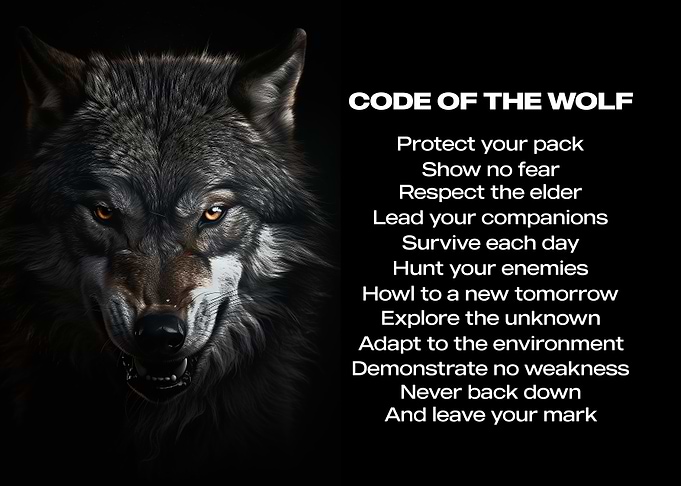 CODE OF THE WOLF

Protect your pack
Show no fear
Respect the elder
Lead your companions
Survive each day
Hunt your enemies
Howl to a new tomorrow
Explore the unknown
Adapt to the environment
Demonstrate no weakness
Never back down
And leave your mark